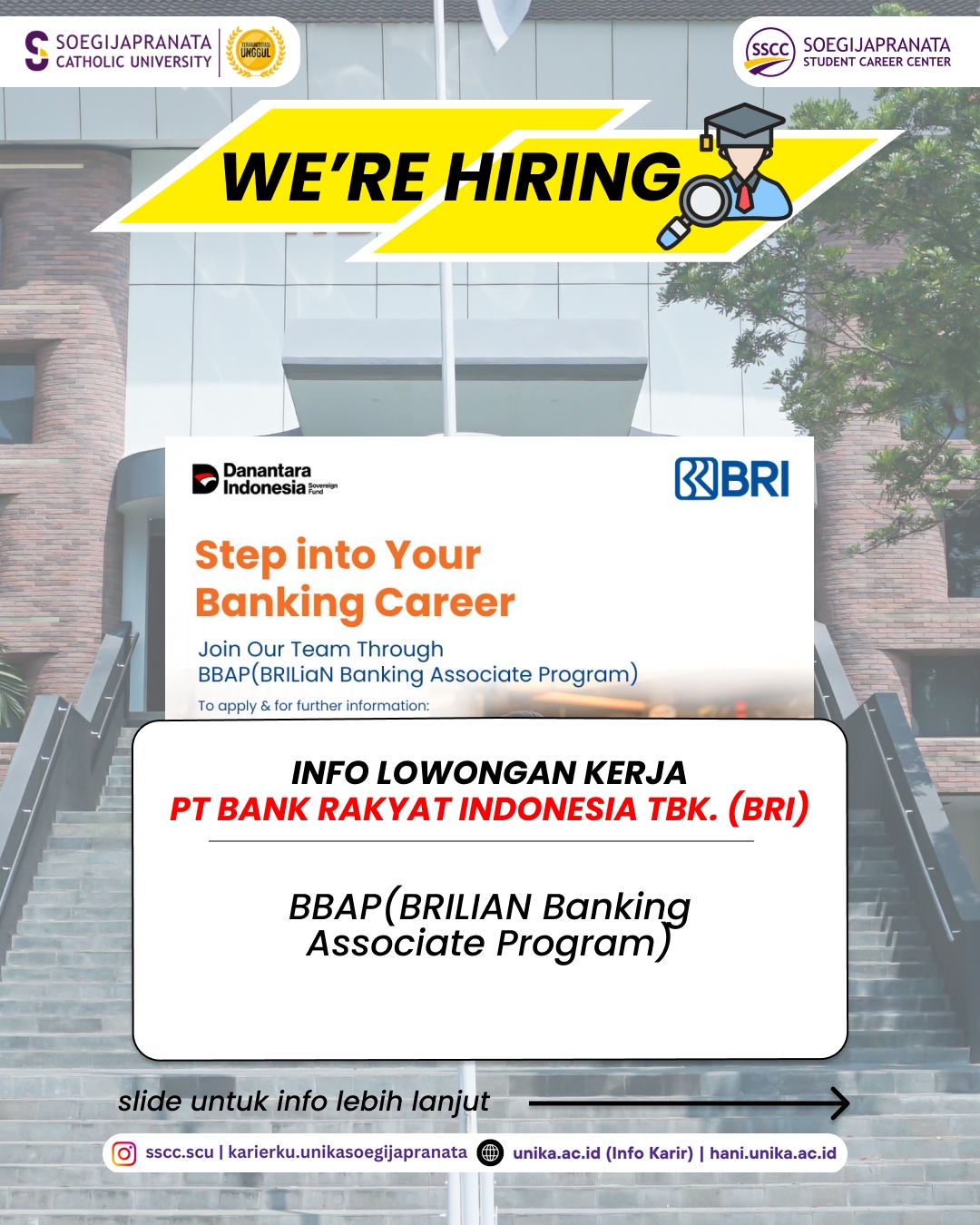 SOEGIJAPRANATA CATHOLIC UNIVERSITY

TERAKREDITASI UNGGUL

SSCC SOEGIJAPRANATA STUDENT CAREER CENTER

WE'RE HIRING

Danantara Indonesia Sovereign Fund

BRI

Step into Your Banking Career

Join Our Team Through BBAP(BRILiaN Banking Associate Program)

To apply & for further information:

INFO LOWONGAN KERJA
PT BANK RAKYAT INDONESIA TBK. (BRI)

BBAP(BRILIAN Banking Associate Program)

slide untuk info lebih lanjut

sscc.scu | karierku.unikasoegijapranata unika.ac.id (Info Karir) | hani.unika.ac.id